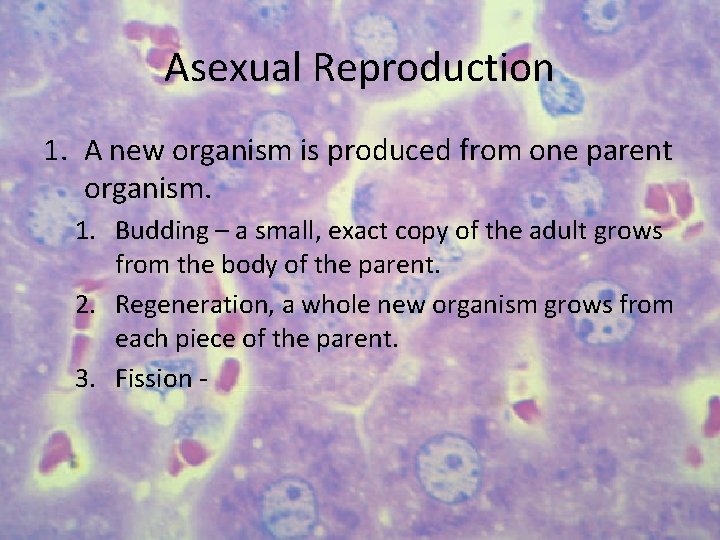 Asexual Reproduction

1. A new organism is produced from one parent organism.

1. Budding – a small, exact copy of the adult grows from the body of the parent.
2. Regeneration, a whole new organism grows from each piece of the parent.
3. Fission -